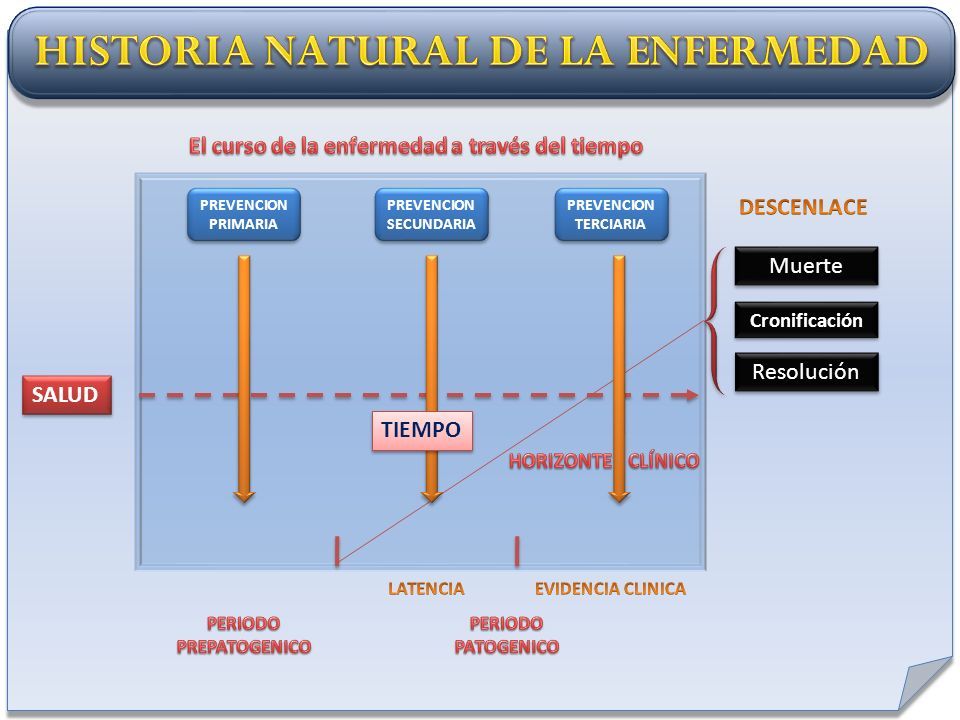 HISTORIA NATURAL DE LA ENFERMEDAD

El curso de la enfermedad a través del tiempo

PREVENCION PRIMARIA

PREVENCION SECUNDARIA

PREVENCION TERCIARIA

DESCENLACE

Muerte

Cronificación

Resolución

SALUD

TIEMPO

HORIZONTE CLÍNICO

LATENCIA

EVIDENCIA CLINICA

PERIODO PREPATOGENICO

PERIODO PATOGENICO